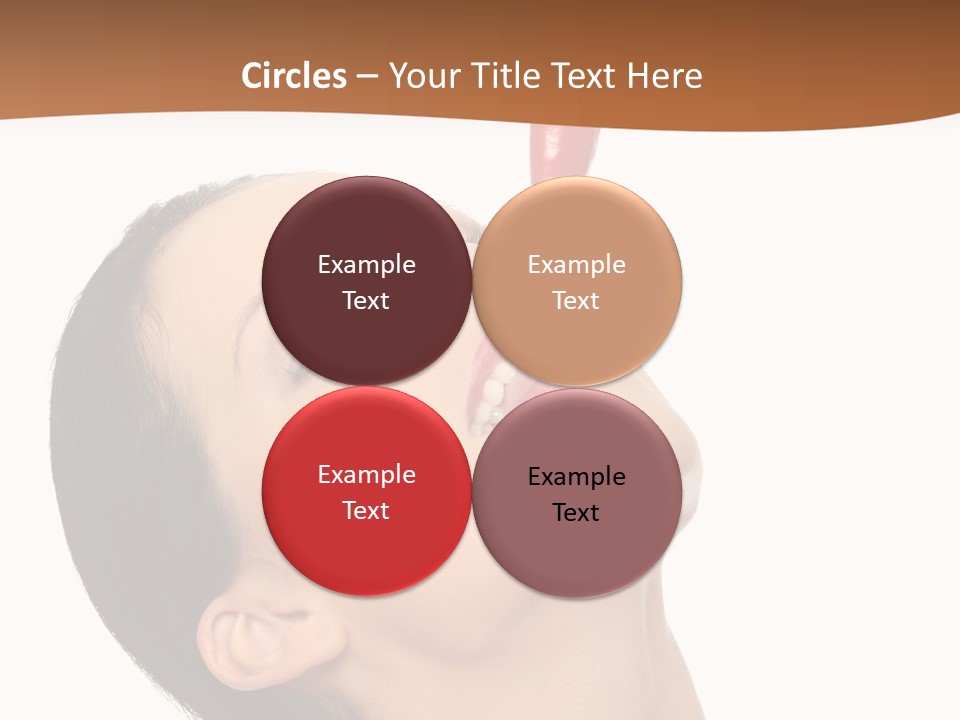 Circles – Your Title Text Here

Example Text

Example Text

Example Text

Example Text